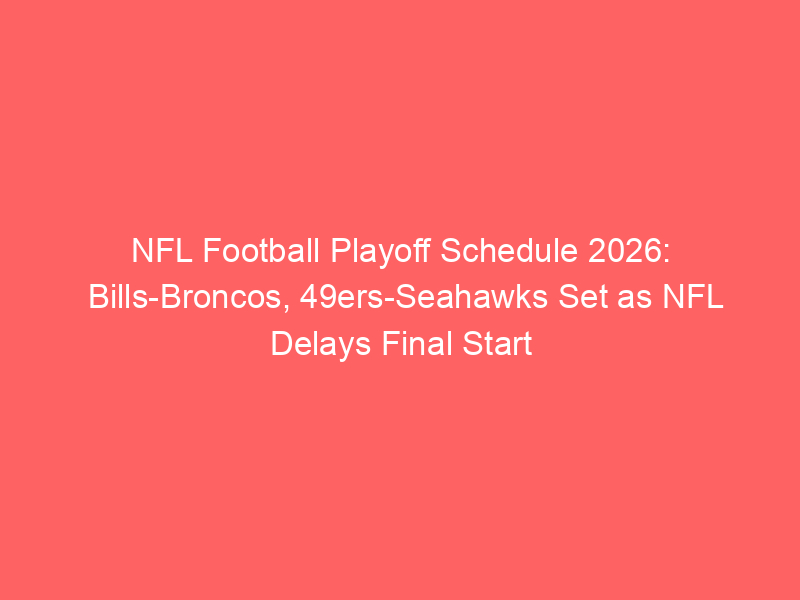 NFL Football Playoff Schedule 2026: Bills-Broncos, 49ers-Seahawks Set as NFL Delays Final Start